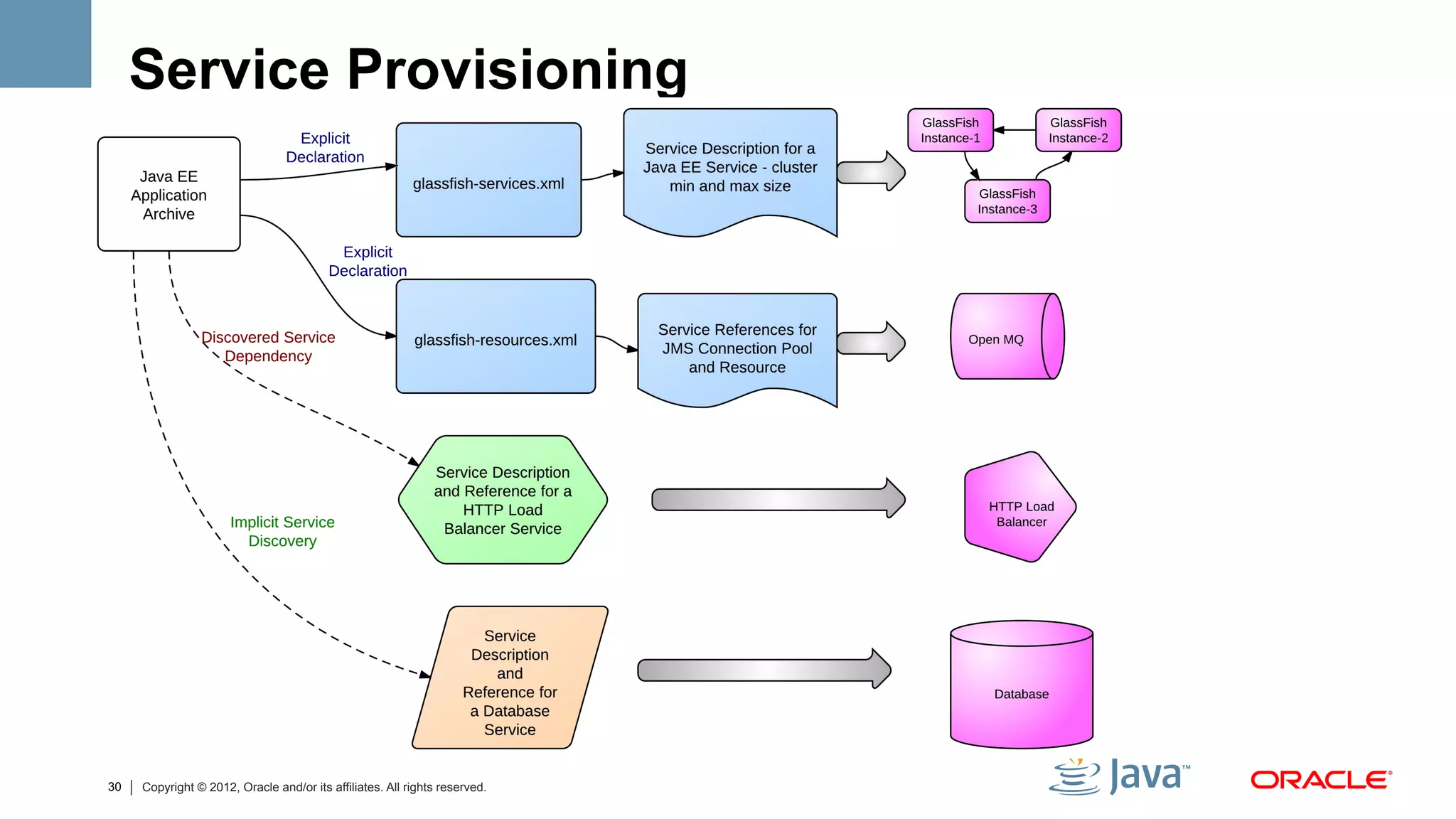 Service Provisioning

Java EE Application Archive

Explicit Declaration

glassfish-services.xml

Service Description for a Java EE Service - cluster min and max size

GlassFish Instance-1

GlassFish Instance-2

GlassFish Instance-3

Explicit Declaration

glassfish-resources.xml

Service References for JMS Connection Pool and Resource

Open MQ

Discovered Service Dependency

Service Description and Reference for a HTTP Load Balancer Service

HTTP Load Balancer

Implicit Service Discovery

Service Description and Reference for a Database Service

Database

30 | Copyright © 2012, Oracle and/or its affiliates. All rights reserved.

Java™

ORACLE®